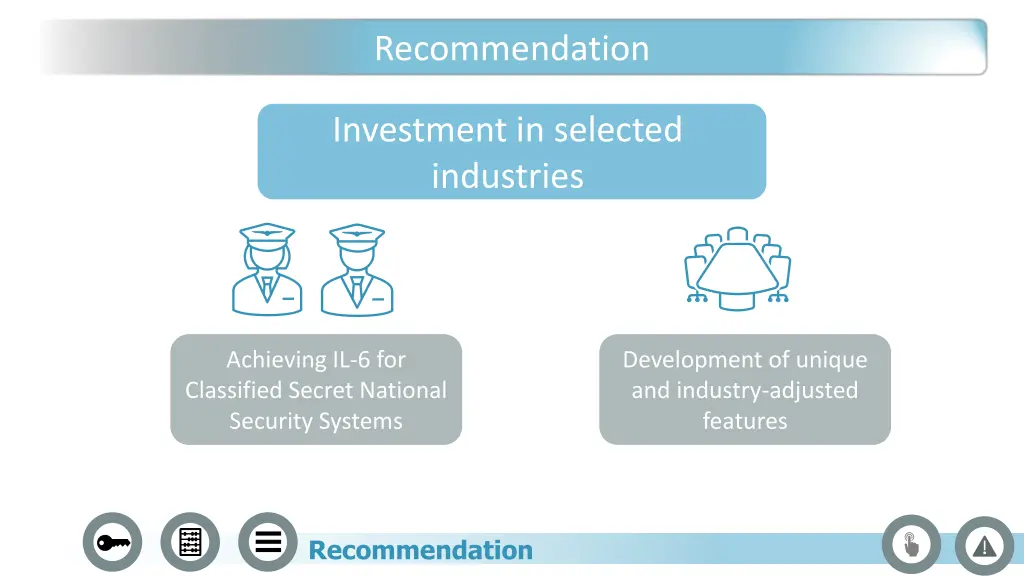 Recommendation

Investment in selected industries

Achieving IL-6 for Classified Secret National Security Systems

Development of unique and industry-adjusted features

Recommendation